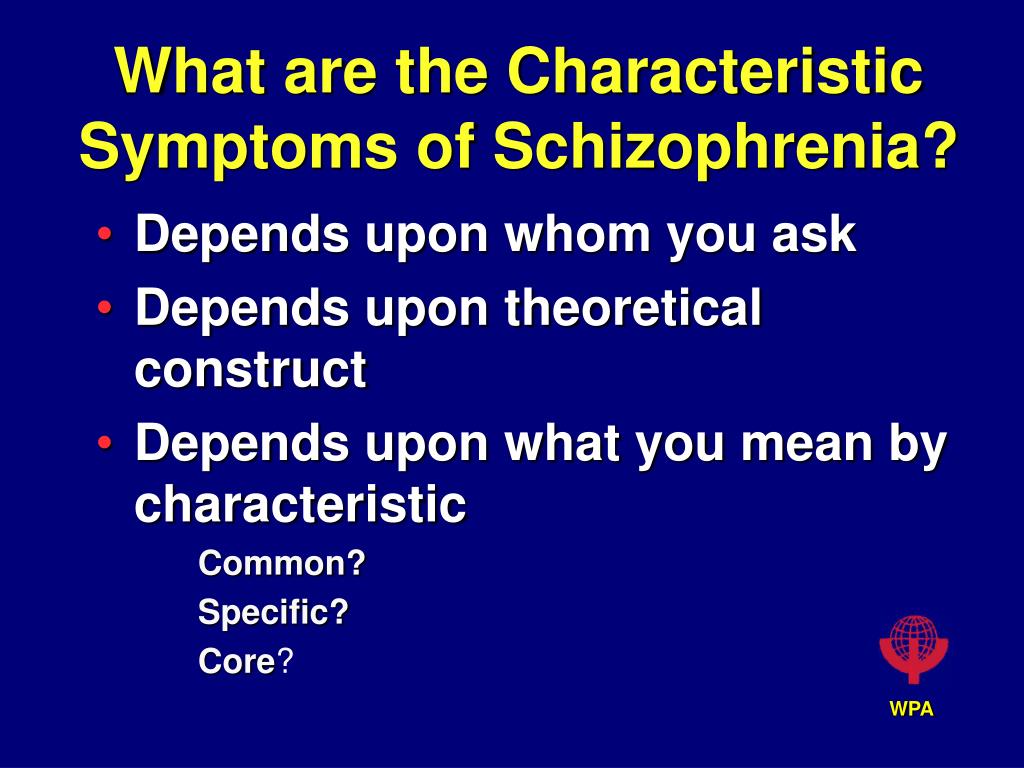 What are the Characteristic Symptoms of Schizophrenia?

• Depends upon whom you ask
• Depends upon theoretical construct
• Depends upon what you mean by characteristic

Common?
Specific?
Core?

WPA